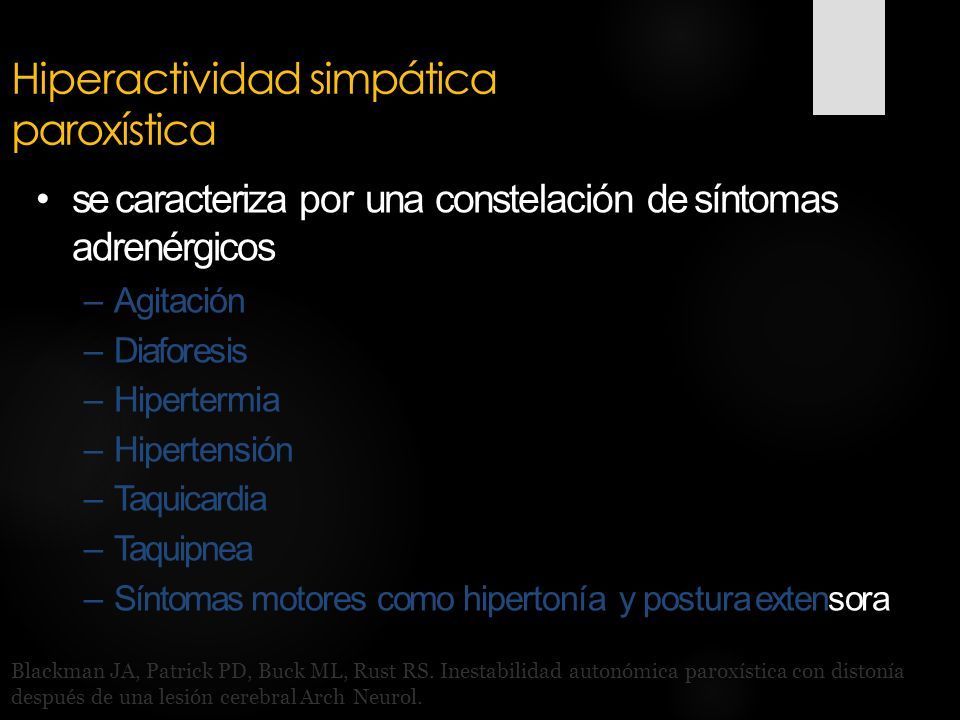 Hiperactividad simpática paroxística

• se caracteriza por una constelación de síntomas adrenérgicos
– Agitación
– Diaforesis
– Hipertermia
– Hipertensión
– Taquicardia
– Taquipnea
– Síntomas motores como hipertonía y postura extensora

Blackman JA, Patrick PD, Buck ML, Rust RS. Inestabilidad autonómica paroxística con distonía después de una lesión cerebral Arch Neurol.